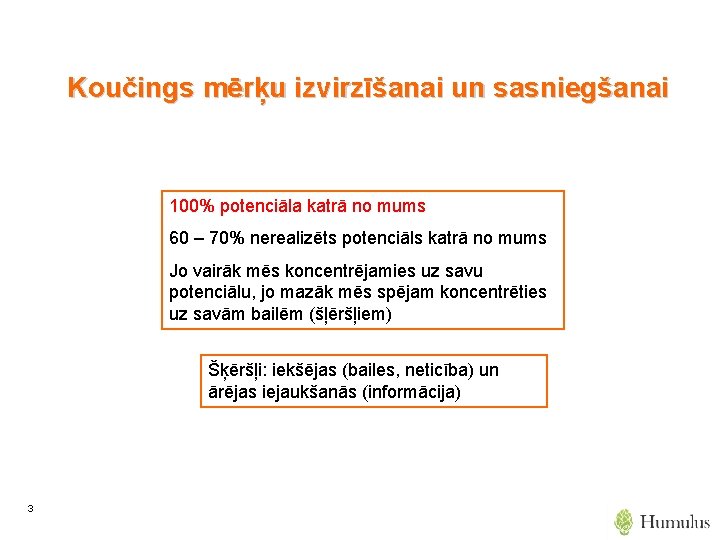 Koučings mērķu izvirzīšanai un sasniegšanai

100% potenciāla katrā no mums

60 – 70% nerealizēts potenciāls katrā no mums

Jo vairāk mēs koncentrējamies uz savu potenciālu, jo mazāk mēs spējam koncentrēties uz savām bailēm (šļēršļiem)

Šķēršļi: iekšējas (bailes, neticība) un ārējas iejaukšanās (informācija)

3

Humulus